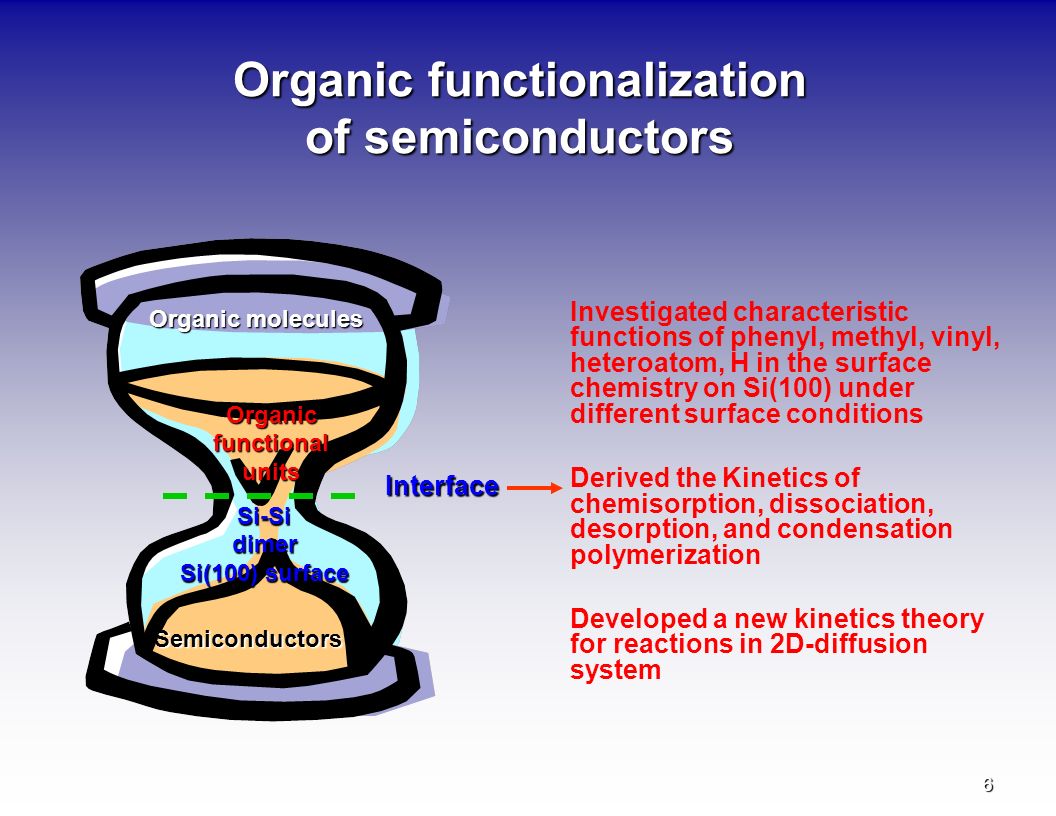 Organic functionalization of semiconductors

Organic molecules

Organic functional units

Si-Si dimer

Si(100) surface

Semiconductors

Interface

Investigated characteristic functions of phenyl, methyl, vinyl, heteroatom, H in the surface chemistry on Si(100) under different surface conditions

Derived the Kinetics of chemisorption, dissociation, desorption, and condensation polymerization

Developed a new kinetics theory for reactions in 2D-diffusion system

6